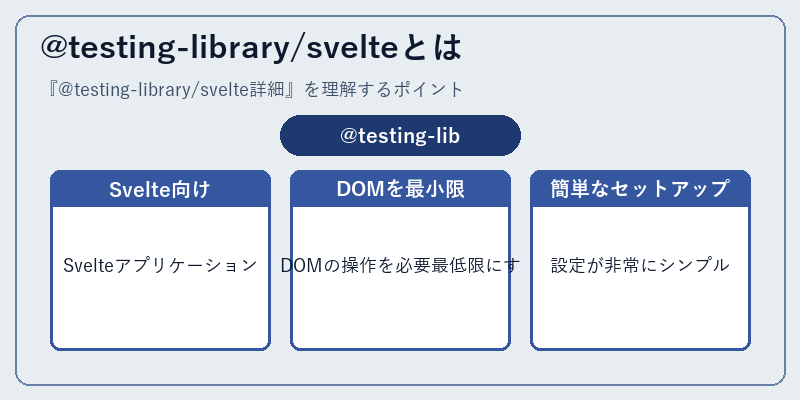 @testing-library/svelteとは

『@testing-library/svelte詳細』を理解するポイント

@testing-lib

Svelte向け

Svelteアプリケーション

DOMを最小限

DOMの操作を必要最低限にす

簡単なセットアップ

設定が非常にシンプル